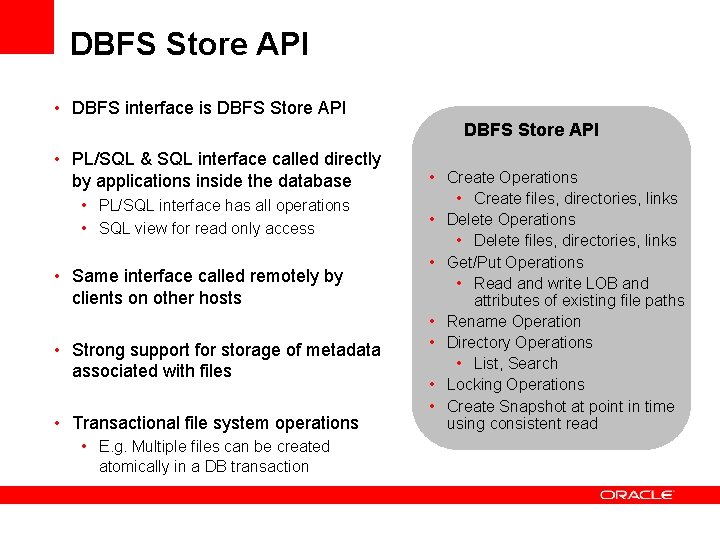 DBFS Store API

• DBFS interface is DBFS Store API

• PL/SQL & SQL interface called directly by applications inside the database
  • PL/SQL interface has all operations
  • SQL view for read only access

• Same interface called remotely by clients on other hosts

• Strong support for storage of metadata associated with files

• Transactional file system operations
  • E.g. Multiple files can be created atomically in a DB transaction

DBFS Store API

• Create Operations
  • Create files, directories, links
• Delete Operations
  • Delete files, directories, links
• Get/Put Operations
  • Read and write LOB and attributes of existing file paths
• Rename Operation
• Directory Operations
  • List, Search
• Locking Operations
• Create Snapshot at point in time using consistent read

ORACLE